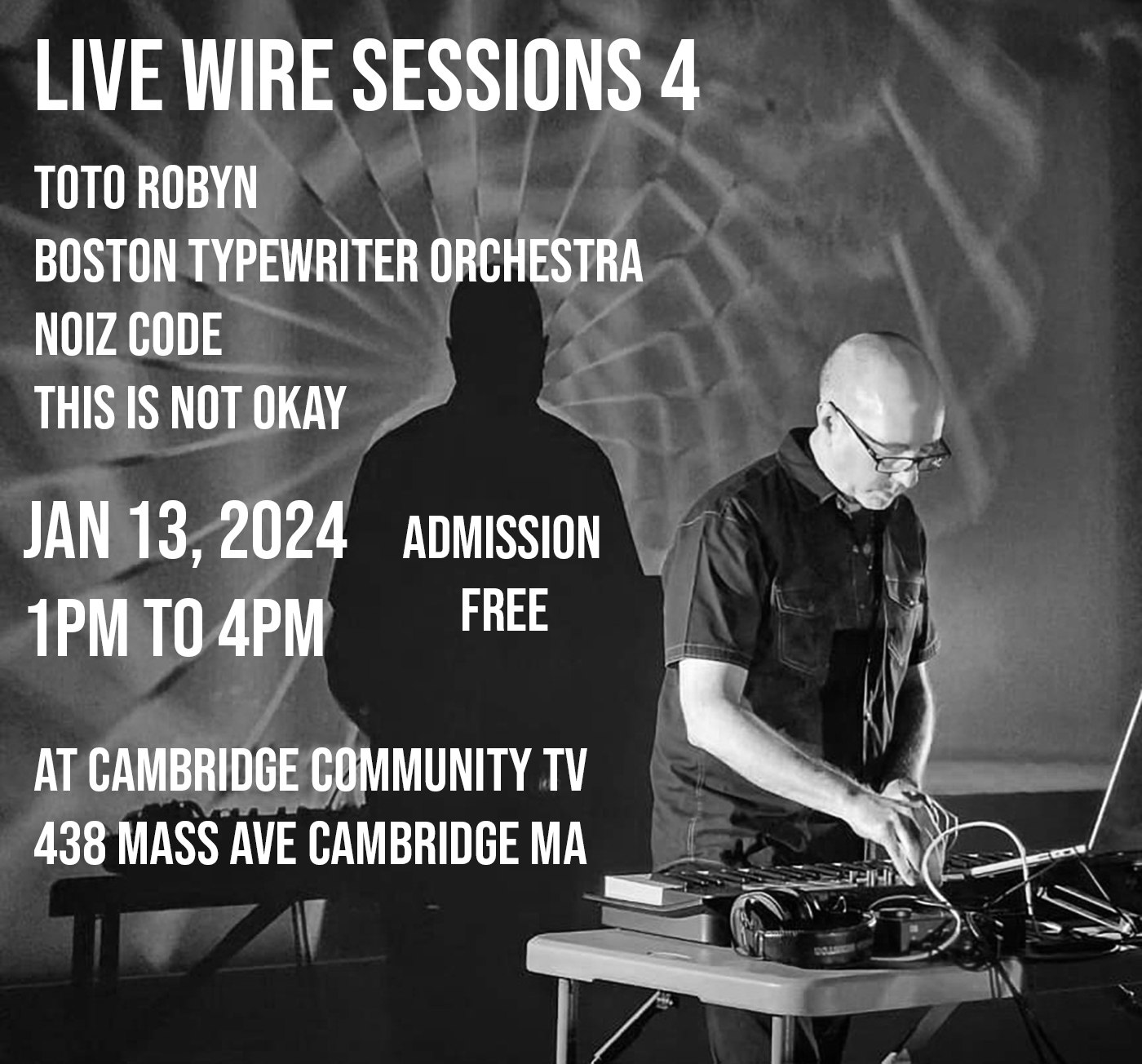 LIVE WIRE SESSIONS 4

TOTO ROBYN
BOSTON TYPEWRITER ORCHESTRA
NOIZ CODE
THIS IS NOT OKAY

JAN 13, 2024
1PM TO 4PM

ADMISSION FREE

AT CAMBRIDGE COMMUNITY TV
438 MASS AVE CAMBRIDGE MA